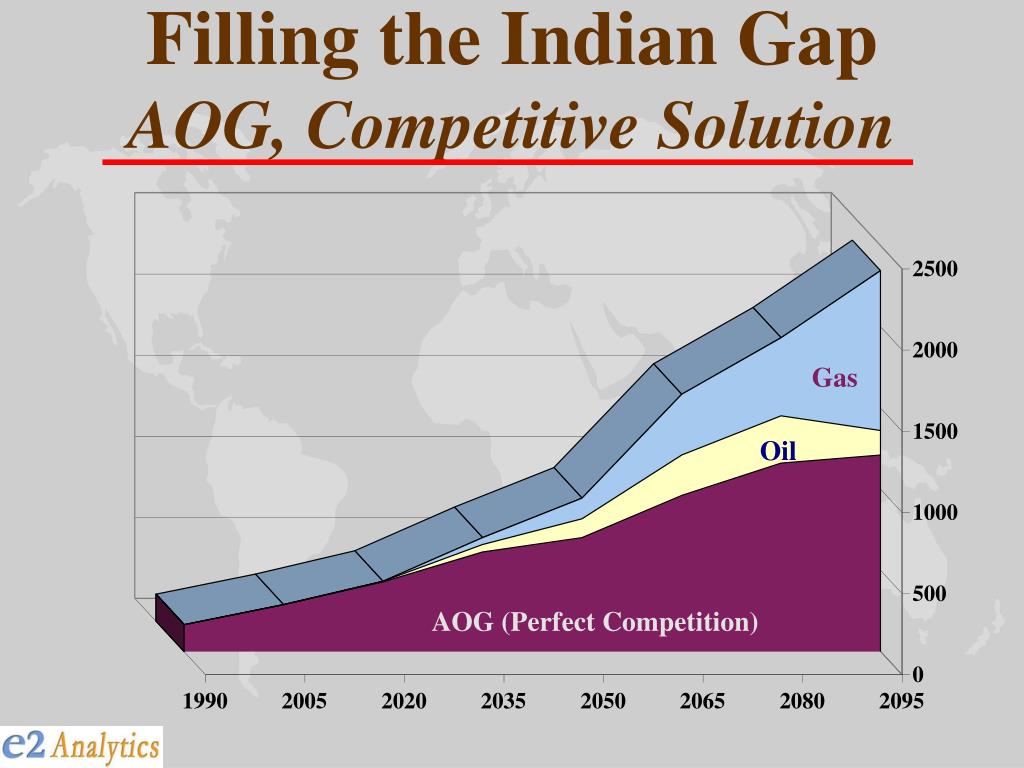 Filling the Indian Gap
AOG, Competitive Solution

2500
2000
1500
1000
500
0

Gas
Oil
AOG (Perfect Competition)

1990 2005 2020 2035 2050 2065 2080 2095

e2 Analytics